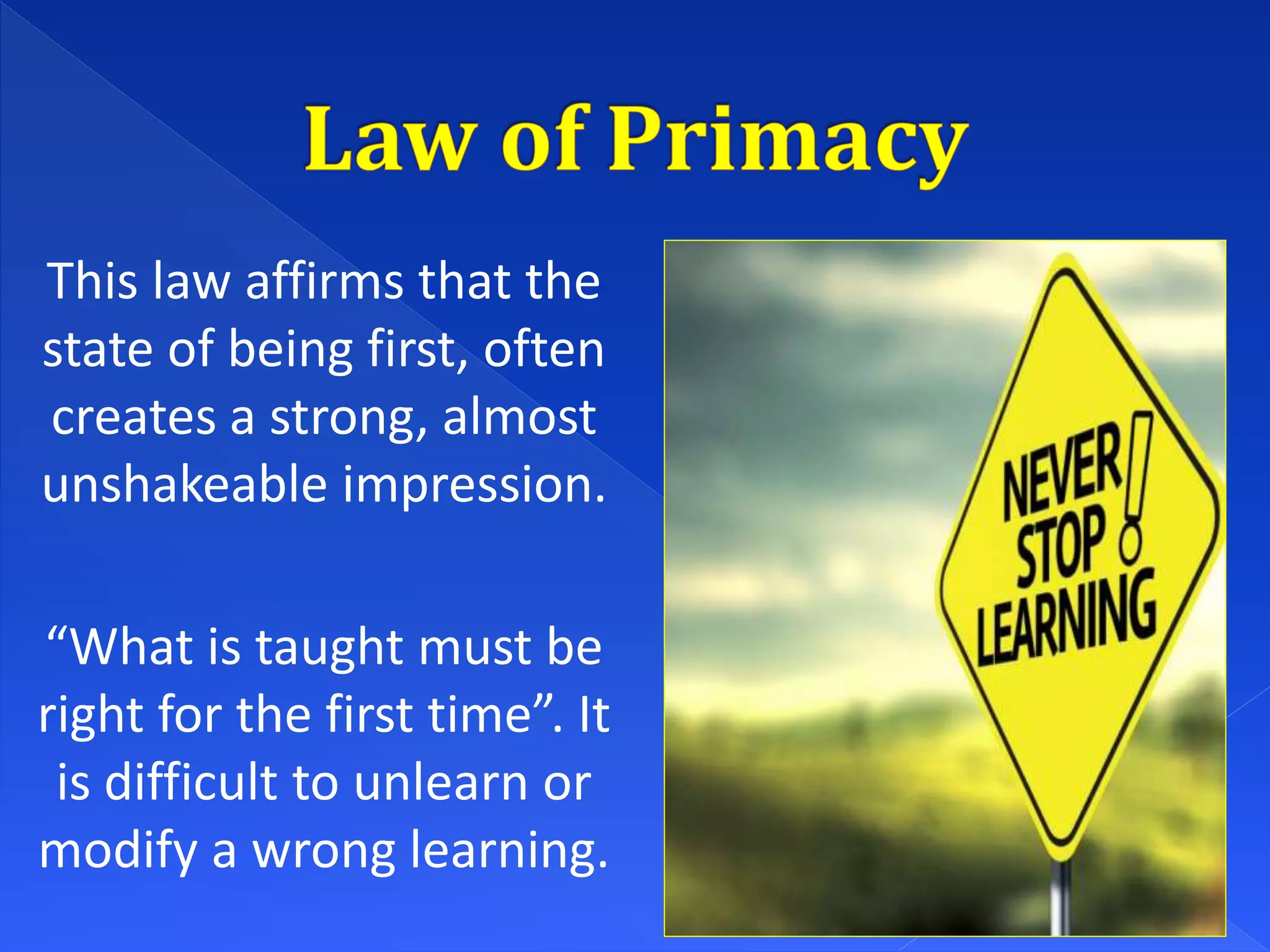 Law of Primacy

This law affirms that the state of being first, often creates a strong, almost unshakeable impression.

“What is taught must be right for the first time”. It is difficult to unlearn or modify a wrong learning.

NEVER STOP LEARNING!